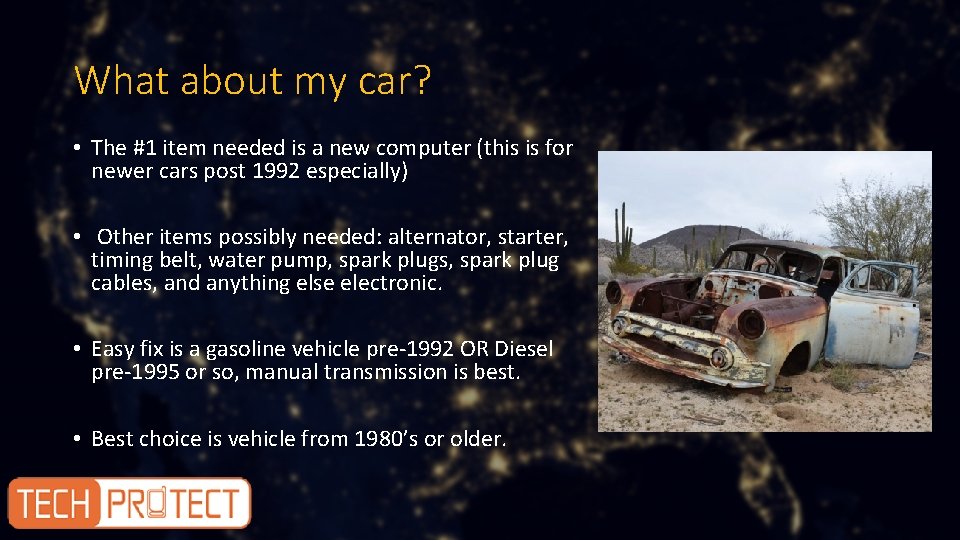 What about my car?

• The #1 item needed is a new computer (this is for newer cars post 1992 especially)

• Other items possibly needed: alternator, starter, timing belt, water pump, spark plugs, spark plug cables, and anything else electronic.

• Easy fix is a gasoline vehicle pre-1992 OR Diesel pre-1995 or so, manual transmission is best.

• Best choice is vehicle from 1980's or older.

TECH PROTECT